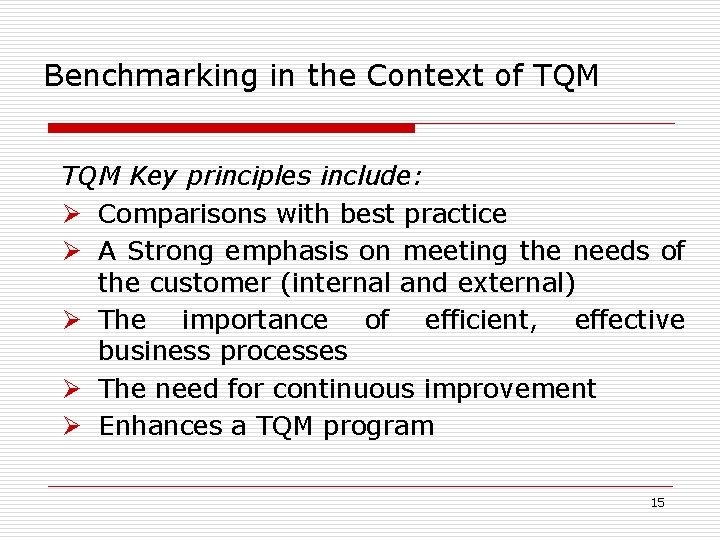 Benchmarking in the Context of TQM

TQM Key principles include:

➢ Comparisons with best practice
➢ A Strong emphasis on meeting the needs of the customer (internal and external)
➢ The importance of efficient, effective business processes
➢ The need for continuous improvement
➢ Enhances a TQM program

15